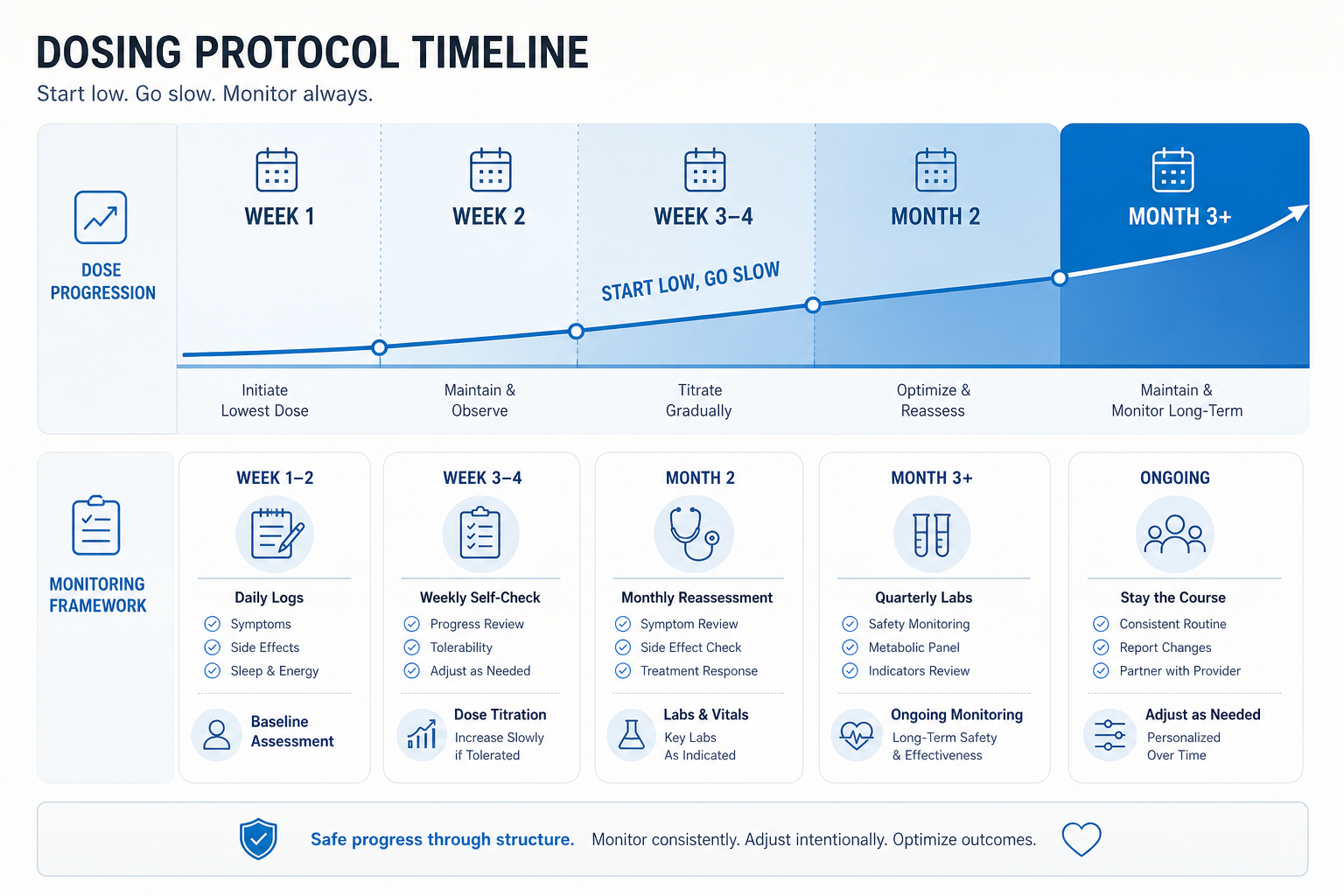 DOSING PROTOCOL TIMELINE

Start low. Go slow. Monitor always.

DOSE PROGRESSION

WEEK 1

WEEK 2

WEEK 3–4

MONTH 2

MONTH 3+

START LOW, GO SLOW

Initiate Lowest Dose

Maintain & Observe

Titrate Gradually

Optimize & Reassess

Maintain & Monitor Long-Term

MONITORING FRAMEWORK

WEEK 1–2

Daily Logs
Symptoms
Side Effects
Sleep & Energy

Baseline Assessment

WEEK 3–4

Weekly Self-Check
Progress Review
Tolerability
Adjust as Needed

Dose Titration
Increase Slowly if Tolerated

MONTH 2

Monthly Reassessment
Symptom Review
Side Effect Check
Treatment Response

Labs & Vitals
Key Labs As Indicated

MONTH 3+

Quarterly Labs
Safety Monitoring
Metabolic Panel
Indicators Review

Ongoing Monitoring
Long-Term Safety & Effectiveness

ONGOING

Stay the Course
Consistent Routine
Report Changes
Partner with Provider

Adjust as Needed
Personalized Over Time

Safe progress through structure. Monitor consistently. Adjust intentionally. Optimize outcomes.